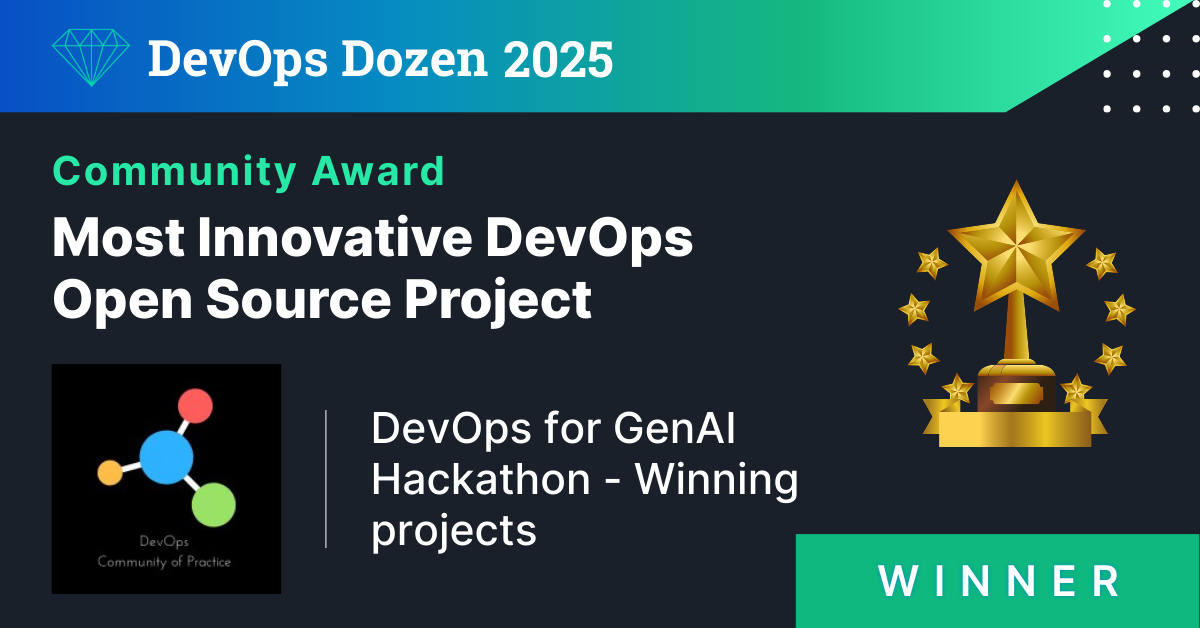 DevOps Dozen 2025

Community Award

Most Innovative DevOps Open Source Project

DevOps Community of Practice

DevOps for GenAI Hackathon - Winning projects

WINNER